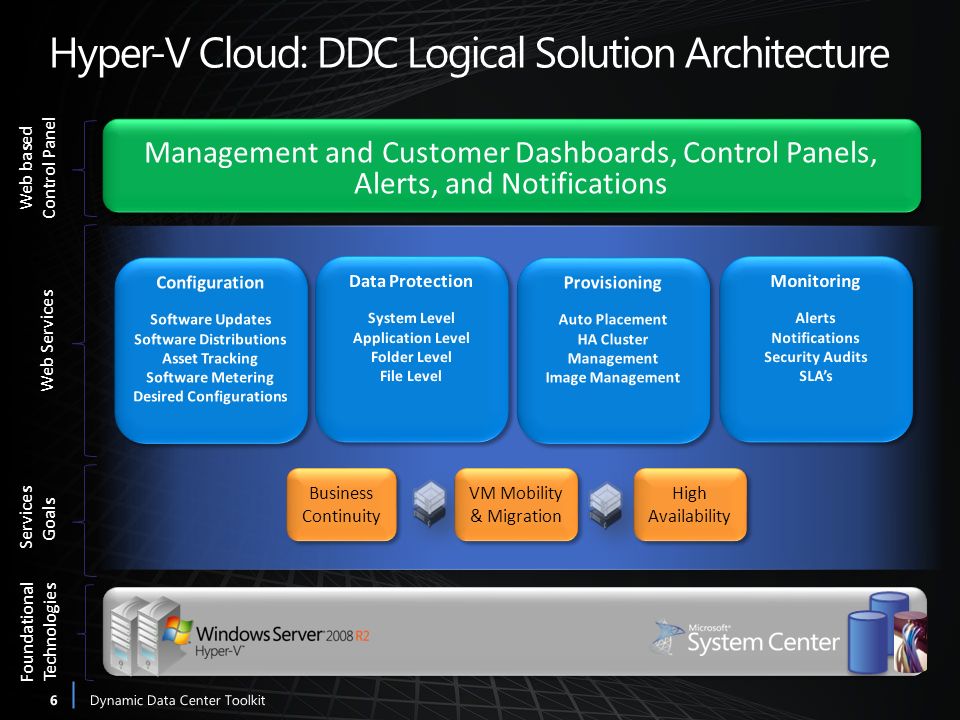 Hyper-V Cloud: DDC Logical Solution Architecture

Web based Control Panel

Management and Customer Dashboards, Control Panels, Alerts, and Notifications

Web Services

Configuration
Software Updates
Software Distributions
Asset Tracking
Software Metering
Desired Configurations

Data Protection
System Level
Application Level
Folder Level
File Level

Provisioning
Auto Placement
HA Cluster Management
Image Management

Monitoring
Alerts
Notifications
Security Audits
SLA's

Services Goals

Business Continuity

VM Mobility & Migration

High Availability

Foundational Technologies

Windows Server 2008 R2
Hyper-V

Microsoft System Center

6 Dynamic Data Center Toolkit